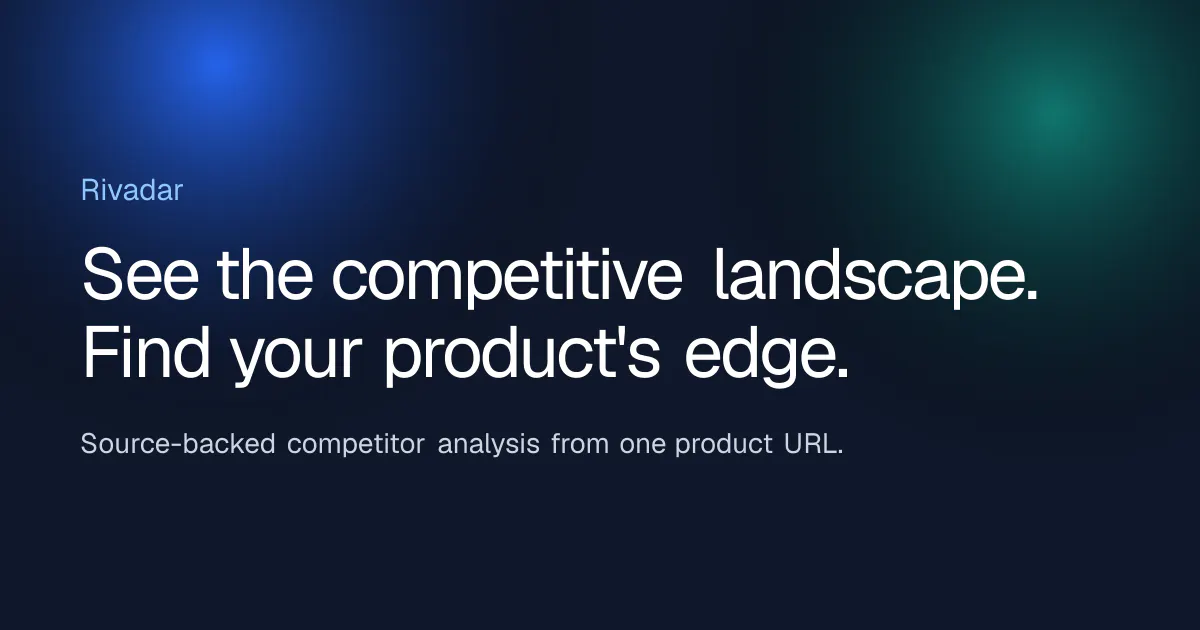 Rivadar

See the competitive landscape. Find your product's edge.

Source-backed competitor analysis from one product URL.